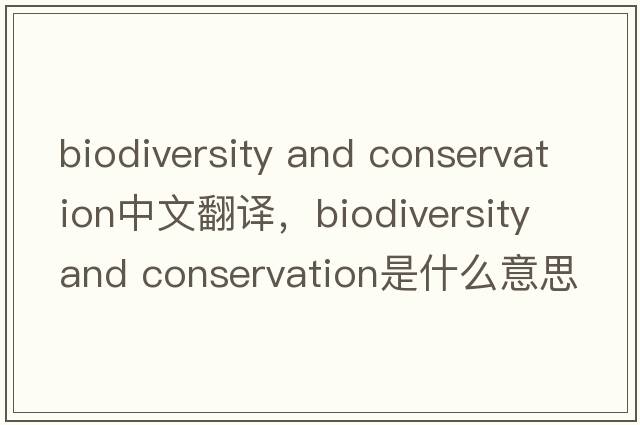 biodiversity and conservation中文翻译，biodiversity and conservation是什么意思